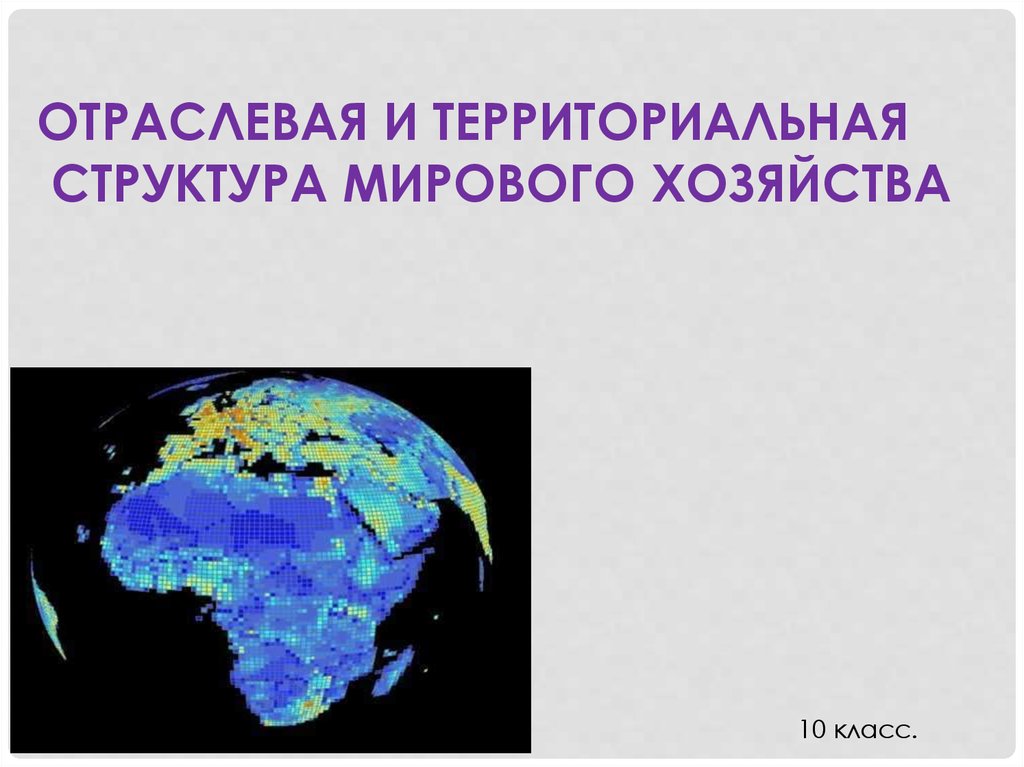 ОТРАСЛЕВАЯ И ТЕРРИТОРИАЛЬНАЯ СТРУКТУРА МИРОВОГО ХОЗЯЙСТВА

10 класс.